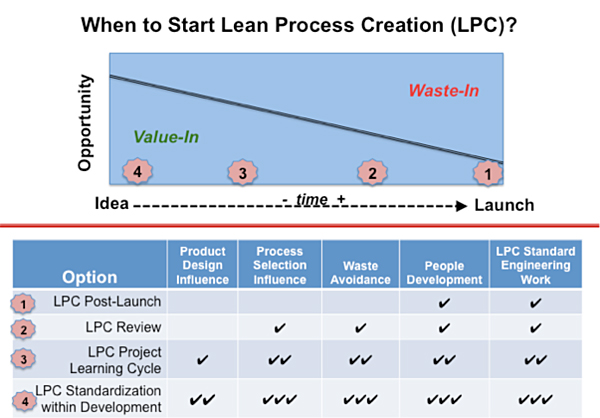 When to Start Lean Process Creation (LPC)?

Opportunity

Waste-In

Value-In

4 3 2 1

Idea - time + Launch

| Option | Product Design Influence | Process Selection Influence | Waste Avoidance | People Development | LPC Standard Engineering Work |
|---|---|---|---|---|---|
| 1 LPC Post-Launch | | | | ✔ | ✔ |
| 2 LPC Review | | ✔ | ✔ | ✔ | ✔ |
| 3 LPC Project Learning Cycle | ✔ | ✔✔ | ✔✔ | ✔✔ | ✔✔ |
| 4 LPC Standardization within Development | ✔✔ | ✔✔✔ | ✔✔✔ | ✔✔✔ | ✔✔✔ |